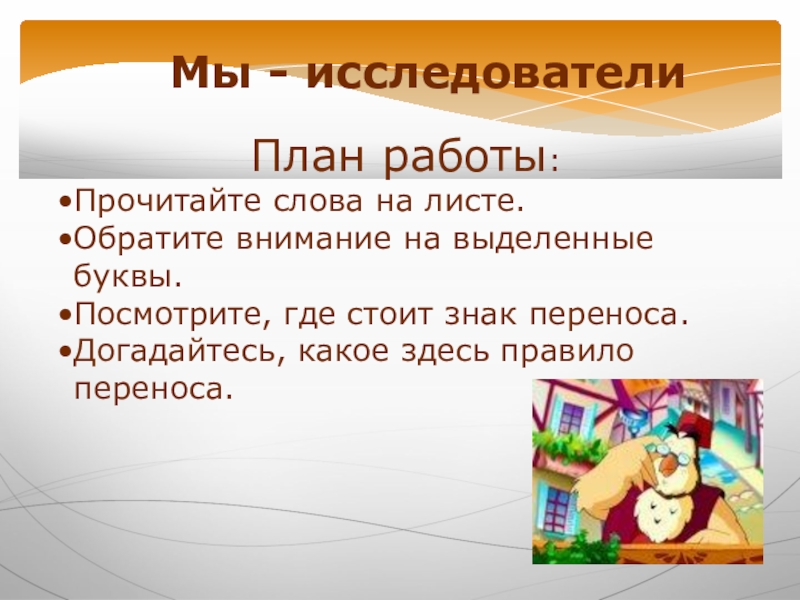 Мы - исследователи

План работы:

•Прочитайте слова на листе.
•Обратите внимание на выделенные буквы.
•Посмотрите, где стоит знак переноса.
•Догадайтесь, какое здесь правило переноса.